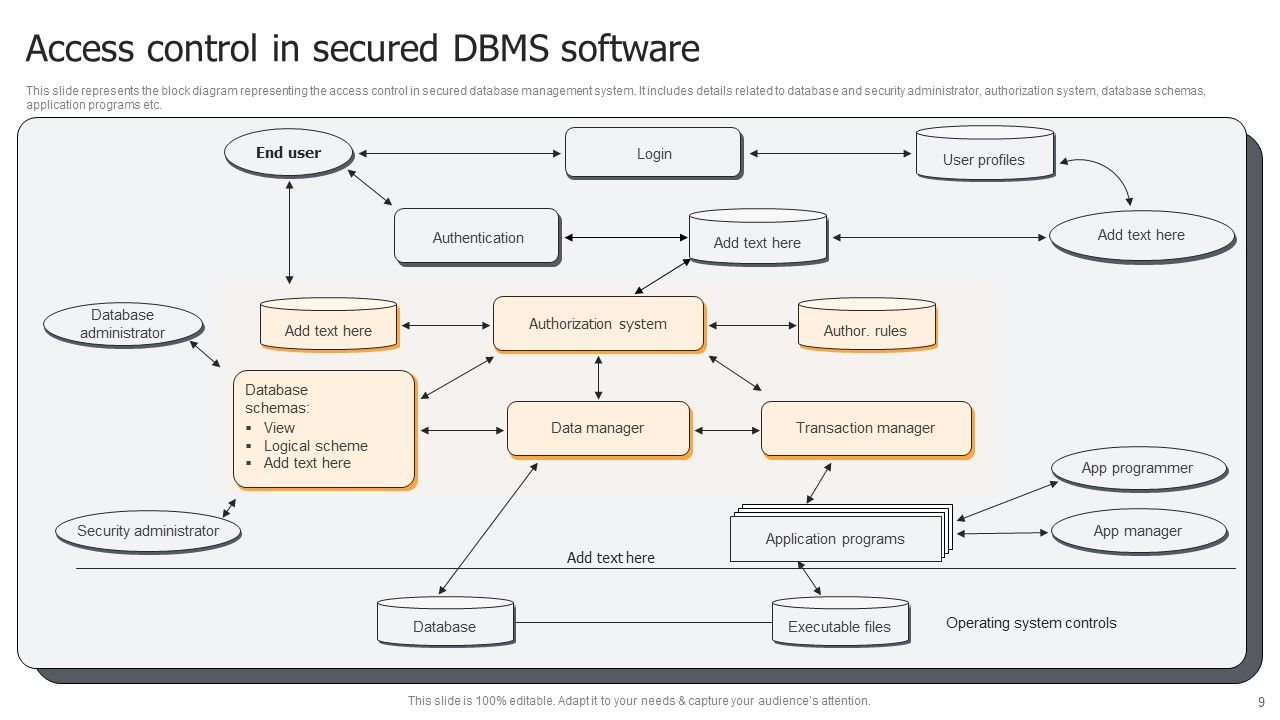 Access control in secured DBMS software

This slide represents the block diagram representing the access control in secured database management system. It includes details related to database and security administrator, authorization system, database schemas, application programs etc.

End user

Login

User profiles

Authentication

Add text here

Add text here

Database administrator

Add text here

Authorization system

Author. rules

Database schemas:
▪ View
▪ Logical scheme
▪ Add text here

Data manager

Transaction manager

App programmer

Security administrator

Application programs

App manager

Add text here

Database

Executable files

Operating system controls

This slide is 100% editable. Adapt it to your needs & capture your audience's attention.

9